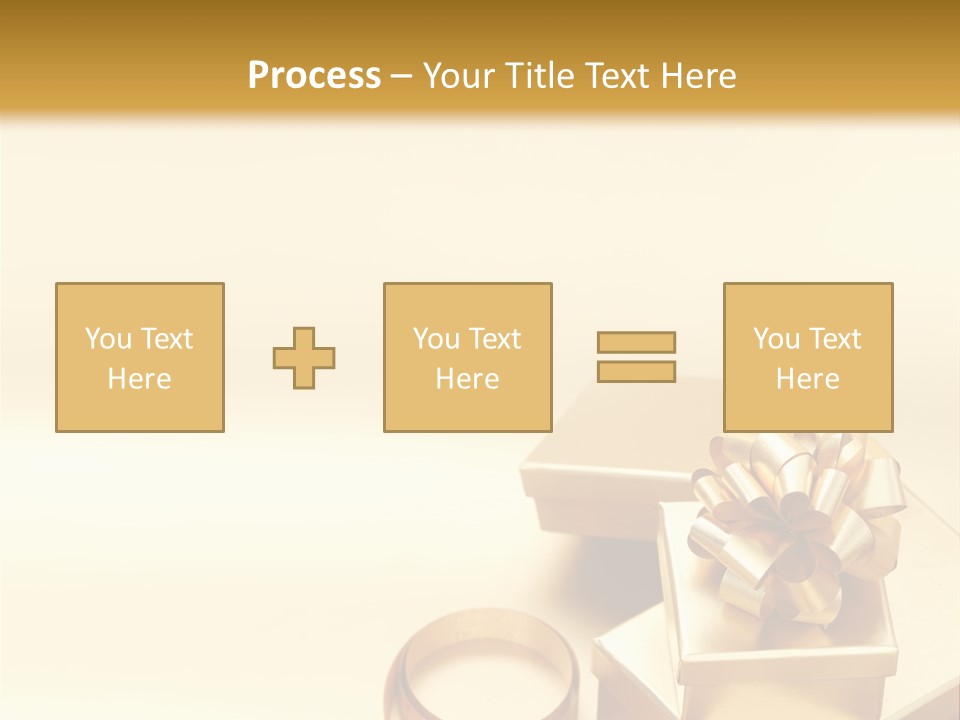 Process – Your Title Text Here

You Text Here

You Text Here

You Text Here